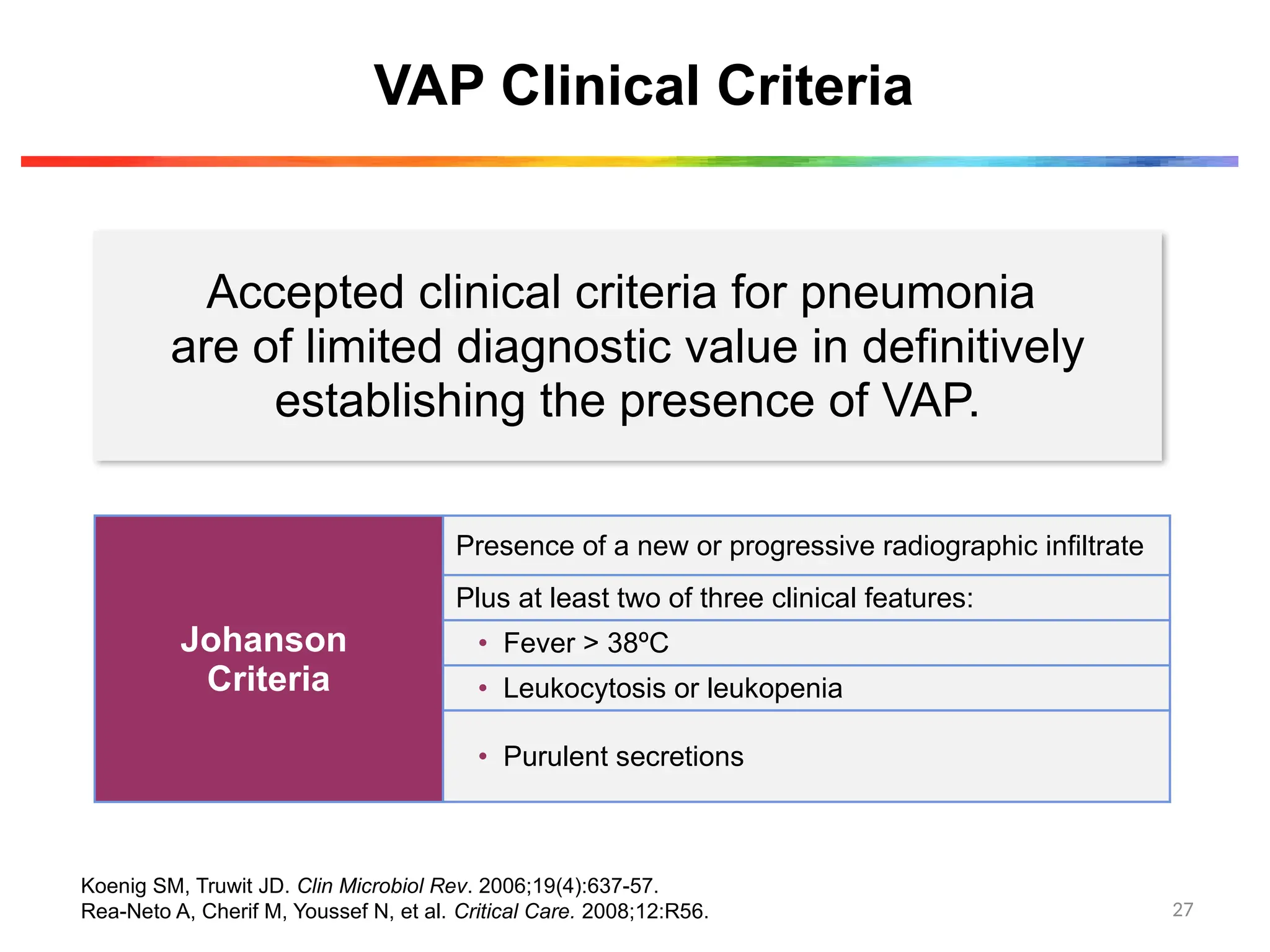 VAP Clinical Criteria

Accepted clinical criteria for pneumonia are of limited diagnostic value in definitively establishing the presence of VAP.

| Johanson Criteria | Presence of a new or progressive radiographic infiltrate |
|---|---|
| | Plus at least two of three clinical features: |
| | • Fever > 38ºC |
| | • Leukocytosis or leukopenia |
| | • Purulent secretions |

Koenig SM, Truwit JD. Clin Microbiol Rev. 2006;19(4):637-57.
Rea-Neto A, Cherif M, Youssef N, et al. Critical Care. 2008;12:R56.

27